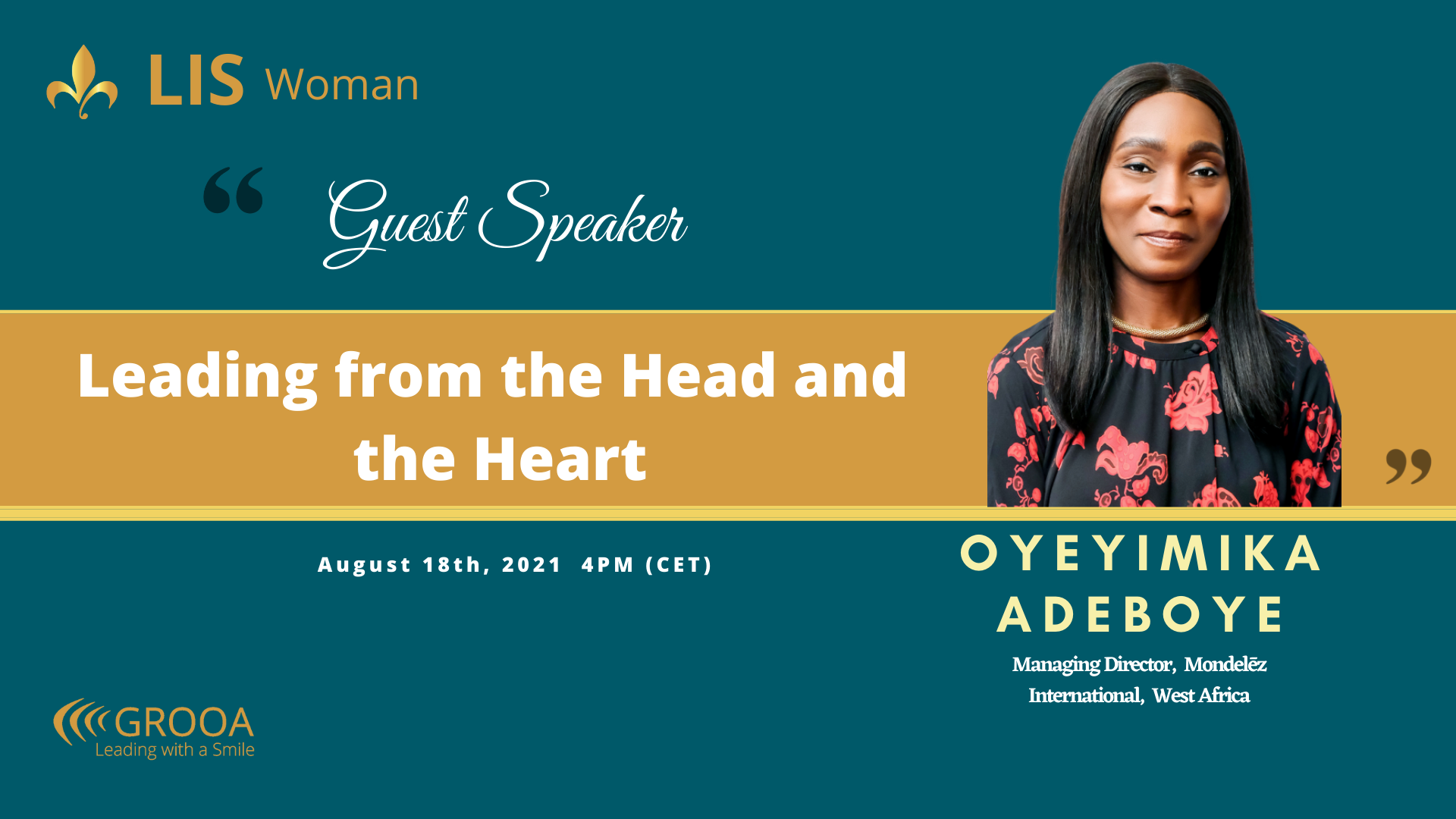 LIS Woman

“ Guest Speaker

Leading from the Head and the Heart ”

August 18th, 2021 4PM (CET)

OYEYIMIKA ADEBOYE

Managing Director, Mondelēz International, West Africa

GROOA
Leading with a Smile